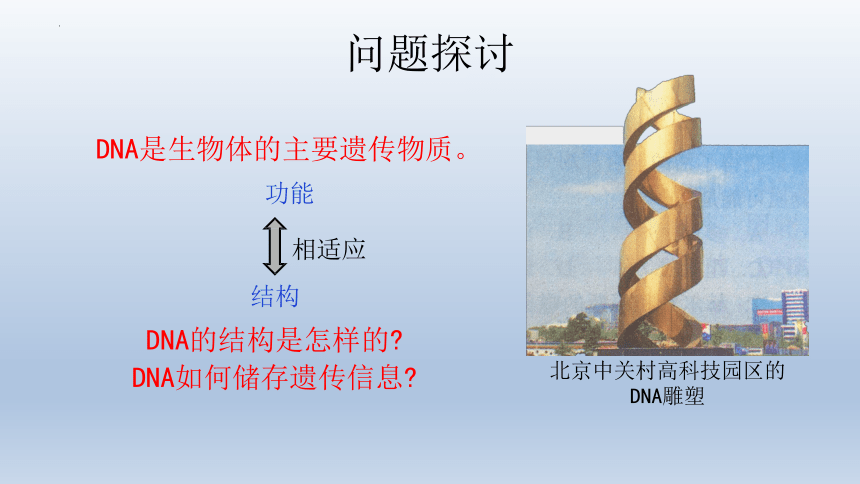 问题探讨

DNA是生物体的主要遗传物质。

功能

相适应

结构

DNA的结构是怎样的?
DNA如何储存遗传信息?

北京中关村高科技园区的DNA雕塑